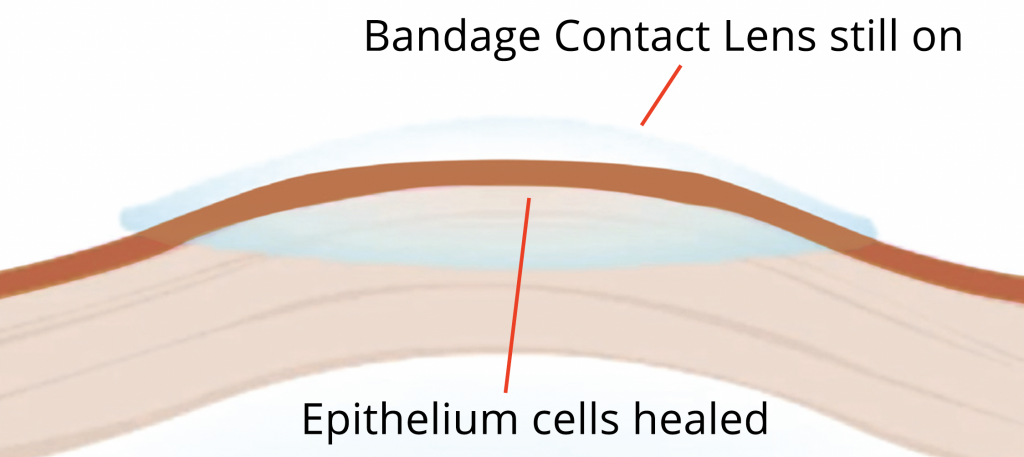 Bandage Contact Lens still on

Epithelium cells healed